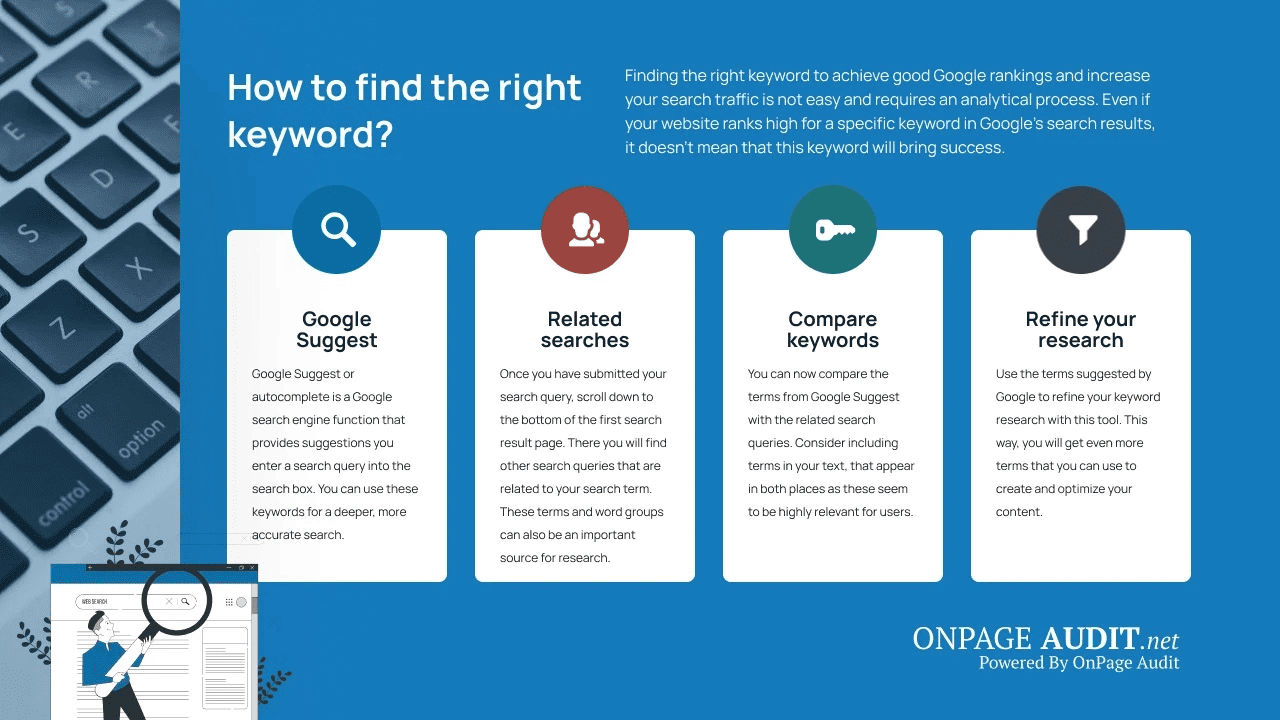 How to find the right keyword?

Finding the right keyword to achieve good Google rankings and increase your search traffic is not easy and requires an analytical process. Even if your website ranks high for a specific keyword in Google's search results, it doesn't mean that this keyword will bring success.

Google Suggest

Google Suggest or autocomplete is a Google search engine function that provides suggestions you enter a search query into the search box. You can use these keywords for a deeper, more accurate search.

Related searches

Once you have submitted your search query, scroll down to the bottom of the first search result page. There you will find other search queries that are related to your search term. These terms and word groups can also be an important source for research.

Compare keywords

You can now compare the terms from Google Suggest with the related search queries. Consider including terms in your text, that appear in both places as these seem to be highly relevant for users.

Refine your research

Use the terms suggested by Google to refine your keyword research with this tool. This way, you will get even more terms that you can use to create and optimize your content.

WEB SEARCH

ONPAGE AUDIT.net
Powered By OnPage Audit